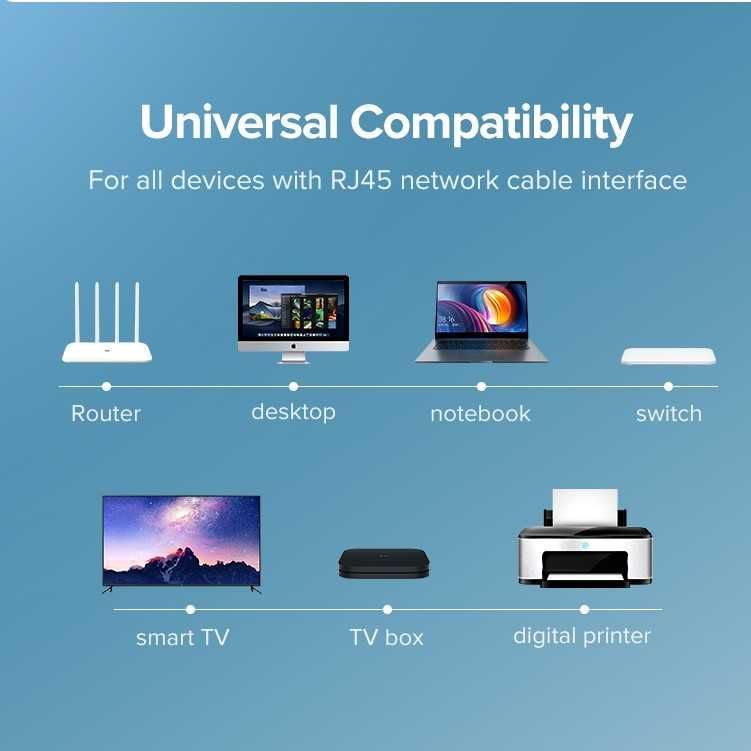 Universal Compatibility

For all devices with RJ45 network cable interface

Router

desktop

notebook

switch

smart TV

TV box

digital printer